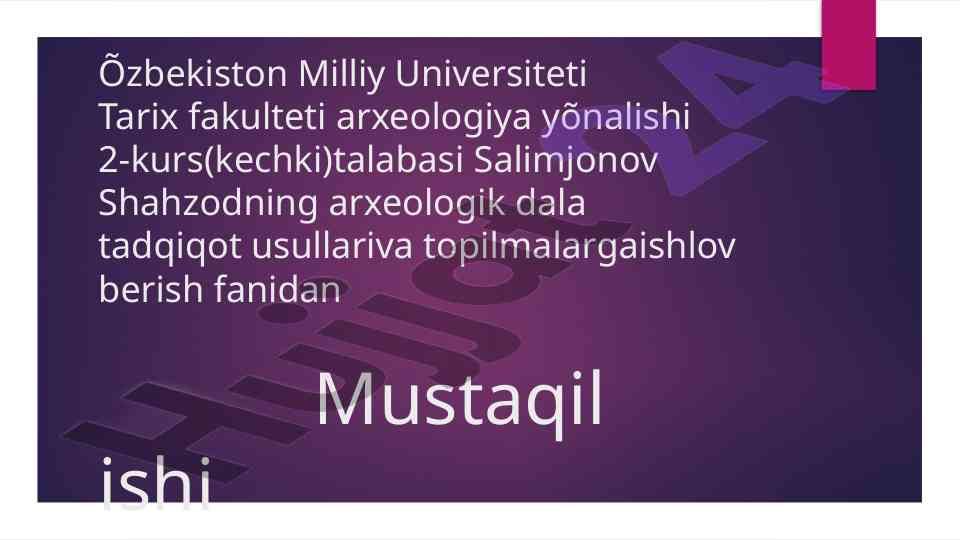 Õzbekiston Milliy Universiteti
Tarix fakulteti arxeologiya yõnalishi
2-kurs(kechki)talabasi Salimjonov
Shahzodning arxeologik dala
tadqiqot usullariva topilmalargaishlov
berish fanidan

Mustaqil

ishi

Hujjat24